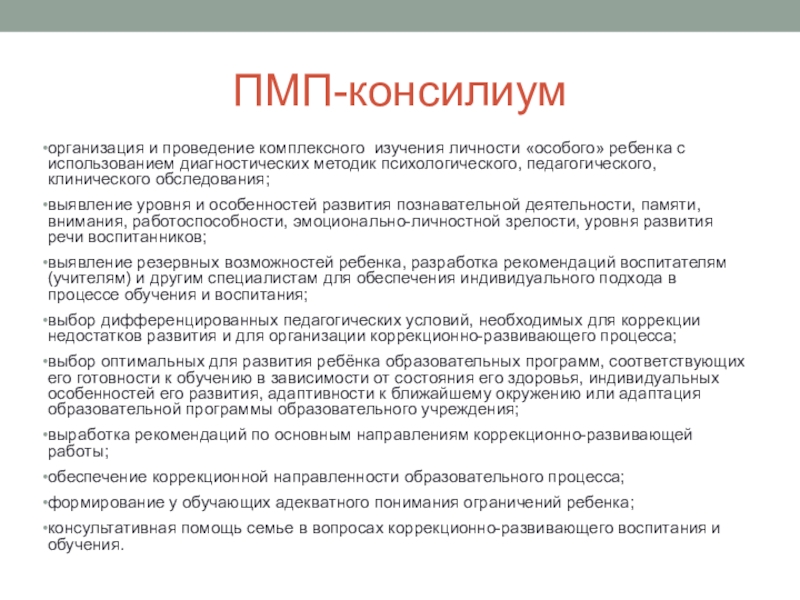 ПМП-консилиум

•организация и проведение комплексного изучения личности «особого» ребенка с использованием диагностических методик психологического, педагогического, клинического обследования;

•выявление уровня и особенностей развития познавательной деятельности, памяти, внимания, работоспособности, эмоционально-личностной зрелости, уровня развития речи воспитанников;

•выявление резервных возможностей ребенка, разработка рекомендаций воспитателям (учителям) и другим специалистам для обеспечения индивидуального подхода в процессе обучения и воспитания;

•выбор дифференцированных педагогических условий, необходимых для коррекции недостатков развития и для организации коррекционно-развивающего процесса;

•выбор оптимальных для развития ребёнка образовательных программ, соответствующих его готовности к обучению в зависимости от состояния его здоровья, индивидуальных особенностей его развития, адаптивности к ближайшему окружению или адаптация образовательной программы образовательного учреждения;

•выработка рекомендаций по основным направлениям коррекционно-развивающей работы;

•обеспечение коррекционной направленности образовательного процесса;

•формирование у обучающих адекватного понимания ограничений ребенка;

•консультативная помощь семье в вопросах коррекционно-развивающего воспитания и обучения.